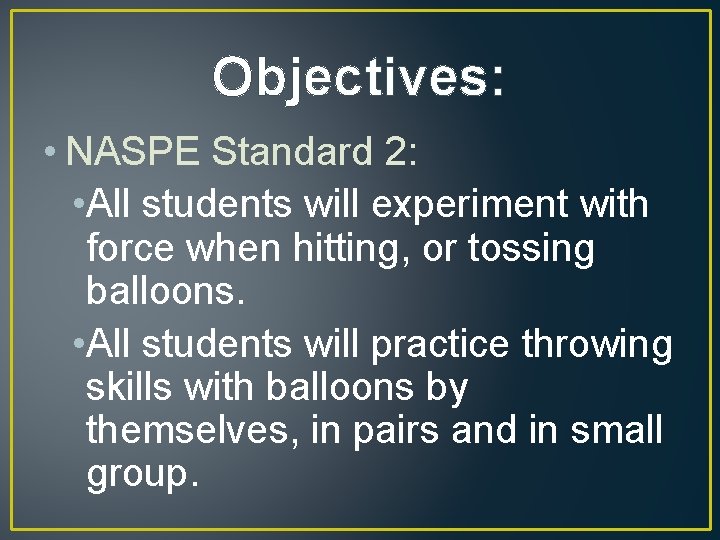 Objectives:

• NASPE Standard 2:

• All students will experiment with force when hitting, or tossing balloons.

• All students will practice throwing skills with balloons by themselves, in pairs and in small group.